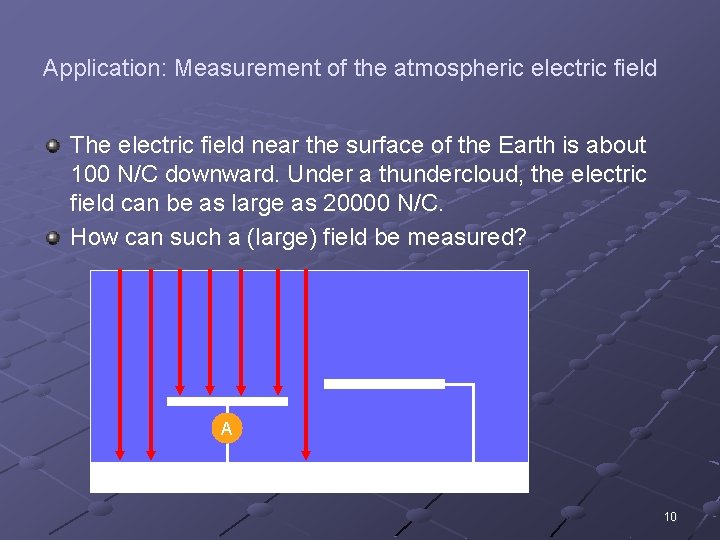 Application: Measurement of the atmospheric electric field

The electric field near the surface of the Earth is about 100 N/C downward. Under a thundercloud, the electric field can be as large as 20000 N/C.

How can such a (large) field be measured?

A

10